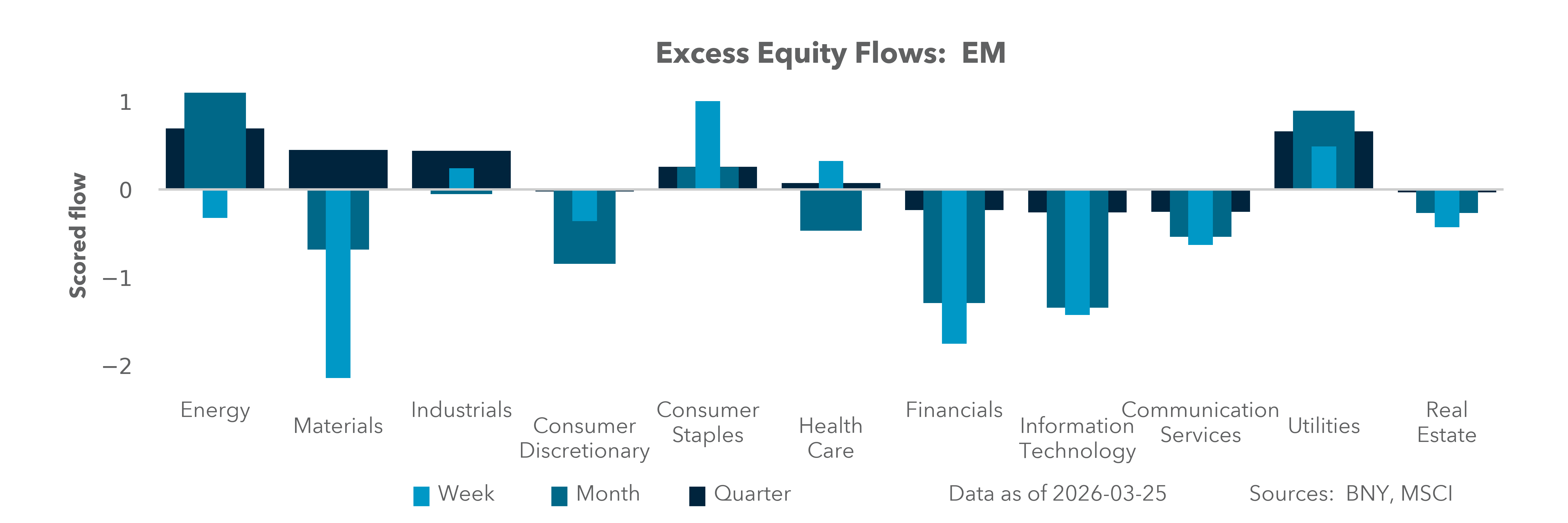 Excess Equity Flows: EM

Scored flow

1
0
−1
−2

Energy
Materials
Industrials
Consumer Discretionary
Consumer Staples
Health Care
Financials
Information Technology
Communication Services
Utilities
Real Estate

Week
Month
Quarter

Data as of 2026-03-25

Sources: BNY, MSCI